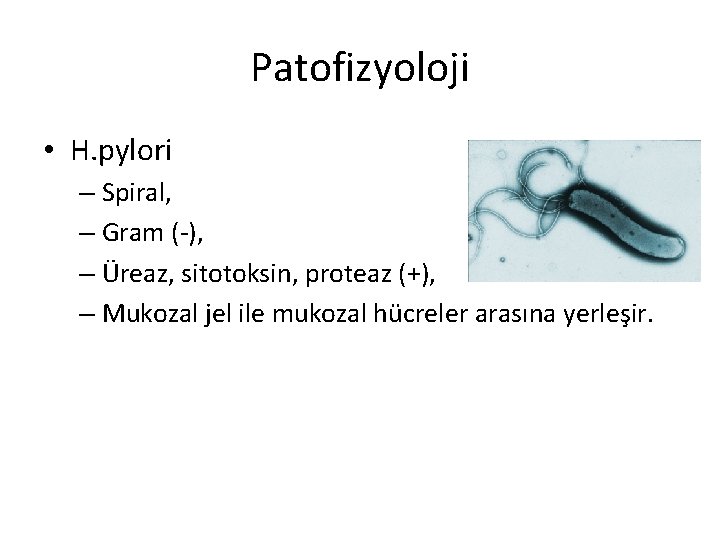 Patofizyoloji

• H.pylori
– Spiral,
– Gram (-),
– Üreaz, sitotoksin, proteaz (+),
– Mukozal jel ile mukozal hücreler arasına yerleşir.